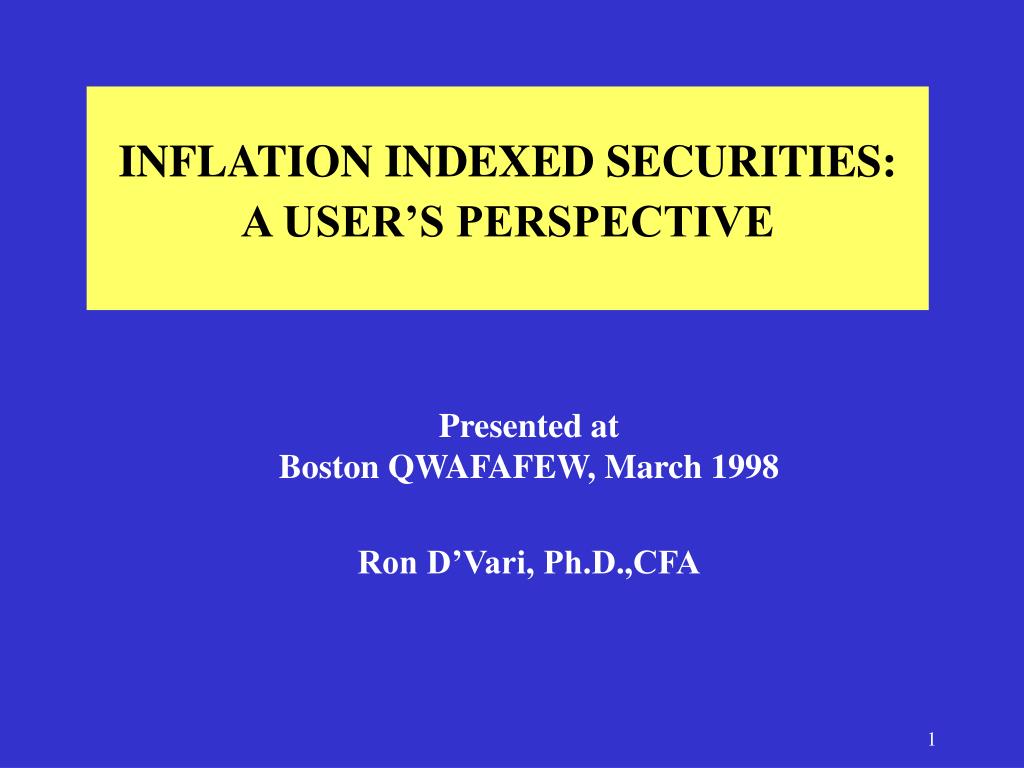 INFLATION INDEXED SECURITIES:
A USER’S PERSPECTIVE

Presented at
Boston QWAFAFEW, March 1998

Ron D’Vari, Ph.D.,CFA

1